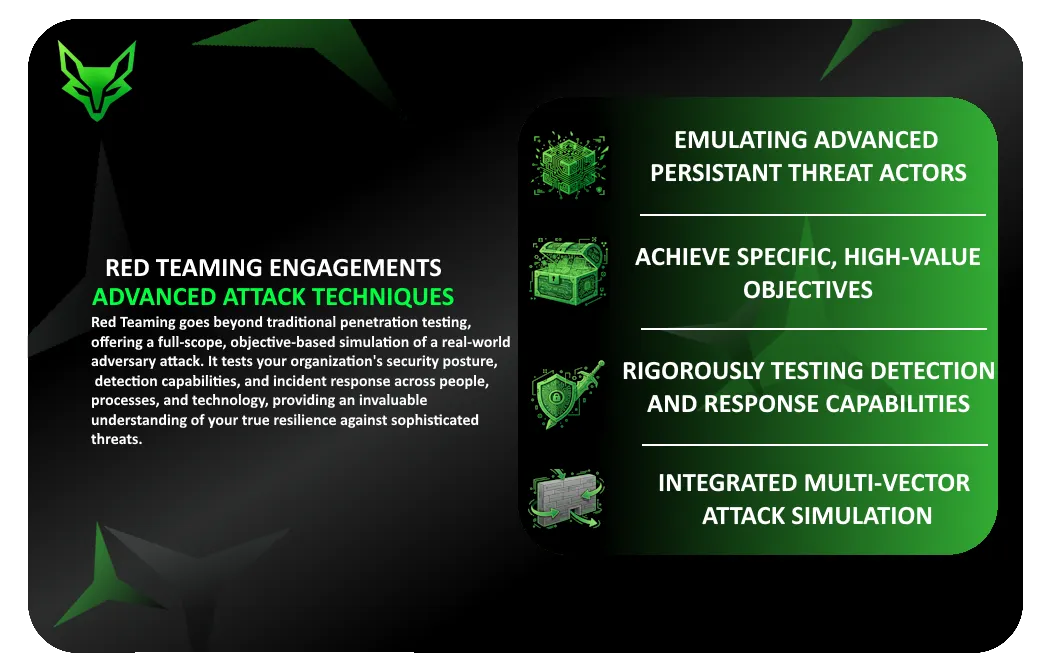 RED TEAMING ENGAGEMENTS
ADVANCED ATTACK TECHNIQUES

Red Teaming goes beyond traditional penetration testing, offering a full-scope, objective-based simulation of a real-world adversary attack. It tests your organization's security posture, detection capabilities, and incident response across people, processes, and technology, providing an invaluable understanding of your true resilience against sophisticated threats.

EMULATING ADVANCED PERSISTANT THREAT ACTORS

ACHIEVE SPECIFIC, HIGH-VALUE OBJECTIVES

RIGOROUSLY TESTING DETECTION AND RESPONSE CAPABILITIES

INTEGRATED MULTI-VECTOR ATTACK SIMULATION